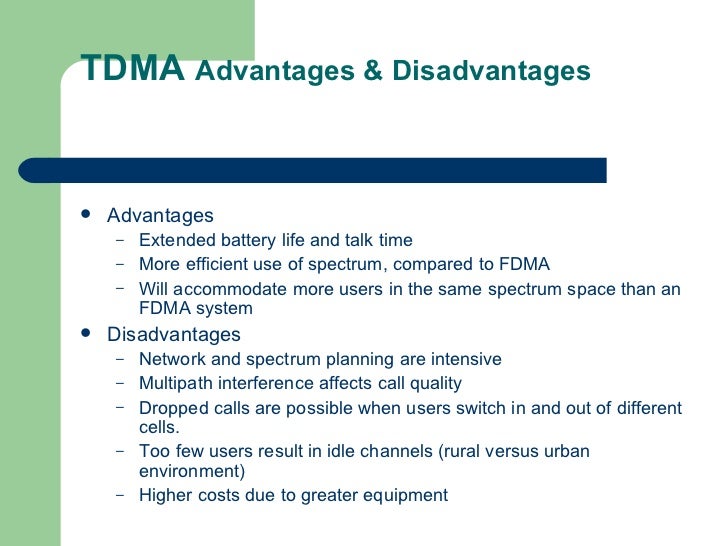 TDMA Advantages & Disadvantages

- Advantages
  - Extended battery life and talk time
  - More efficient use of spectrum, compared to FDMA
  - Will accommodate more users in the same spectrum space than an FDMA system
- Disadvantages
  - Network and spectrum planning are intensive
  - Multipath interference affects call quality
  - Dropped calls are possible when users switch in and out of different cells.
  - Too few users result in idle channels (rural versus urban environment)
  - Higher costs due to greater equipment